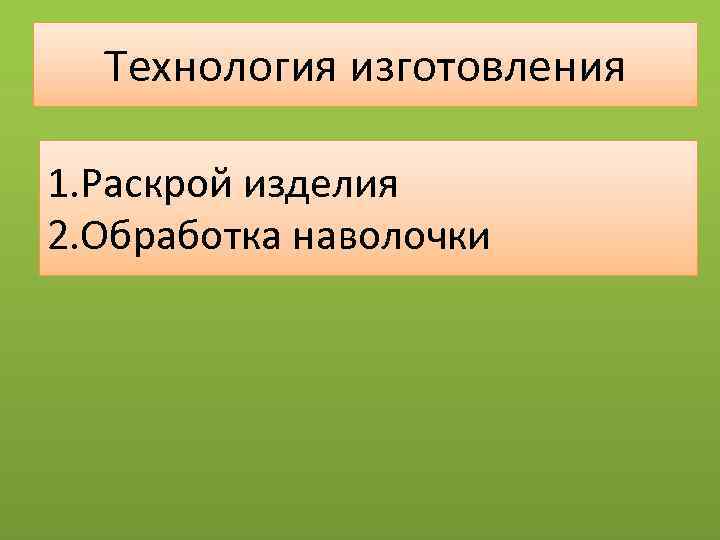 Технология изготовления

1.Раскрой изделия
2.Обработка наволочки